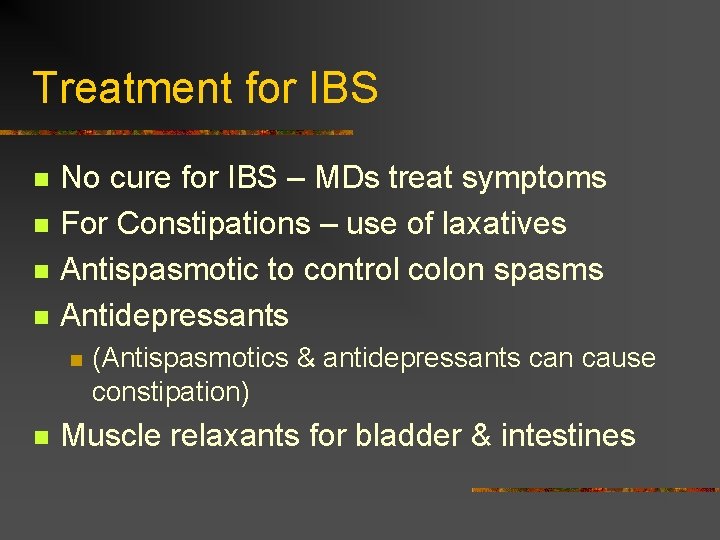 Treatment for IBS

- No cure for IBS – MDs treat symptoms
- For Constipations – use of laxatives
- Antispasmotic to control colon spasms
- Antidepressants
  - (Antispasmotics & antidepressants can cause constipation)
- Muscle relaxants for bladder & intestines